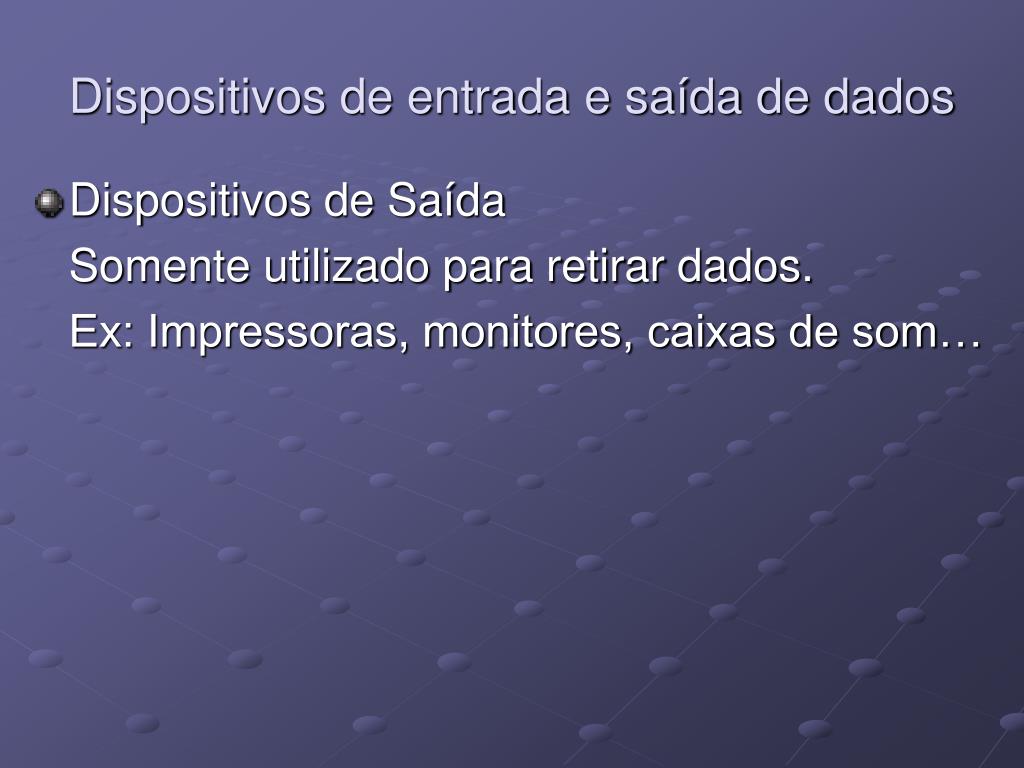 Dispositivos de entrada e saída de dados

Dispositivos de Saída
Somente utilizado para retirar dados.
Ex: Impressoras, monitores, caixas de som…